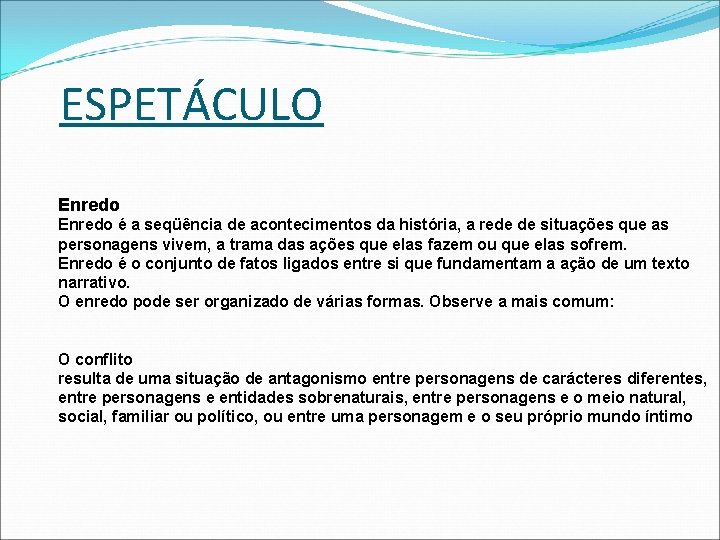 ESPETÁCULO

Enredo
Enredo é a seqüência de acontecimentos da história, a rede de situações que as personagens vivem, a trama das ações que elas fazem ou que elas sofrem.
Enredo é o conjunto de fatos ligados entre si que fundamentam a ação de um texto narrativo.
O enredo pode ser organizado de várias formas. Observe a mais comum:

O conflito
resulta de uma situação de antagonismo entre personagens de carácteres diferentes, entre personagens e entidades sobrenaturais, entre personagens e o meio natural, social, familiar ou político, ou entre uma personagem e o seu próprio mundo íntimo